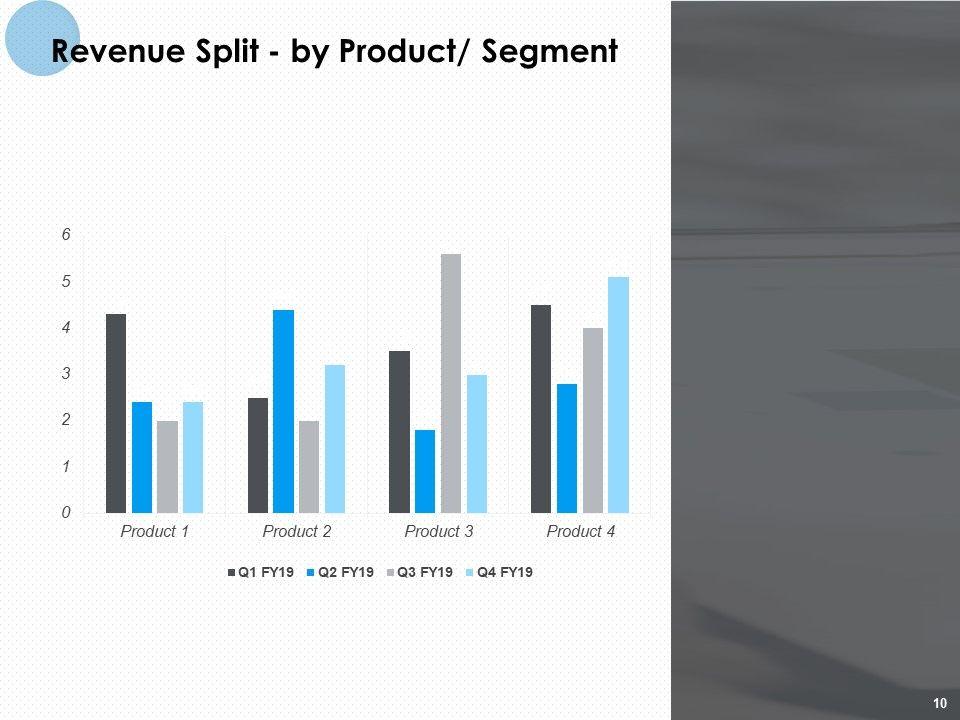 Revenue Split - by Product/ Segment

6
5
4
3
2
1
0

Product 1
Product 2
Product 3
Product 4

Q1 FY19
Q2 FY19
Q3 FY19
Q4 FY19

10